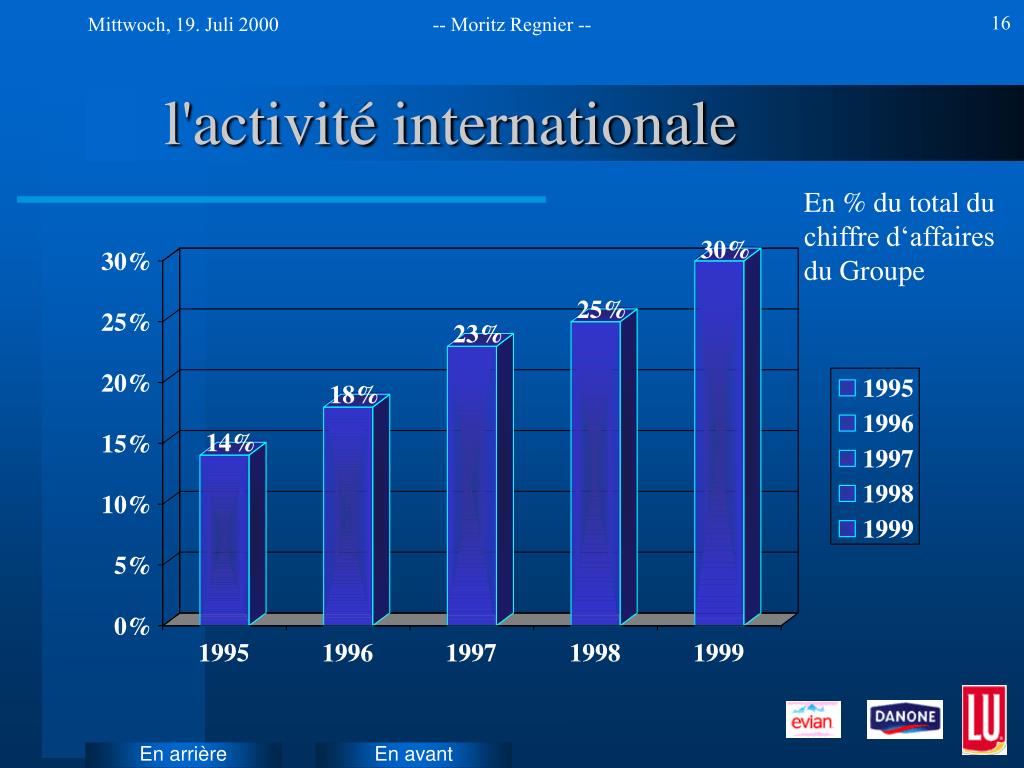 Mittwoch, 19. Juli 2000 -- Moritz Regnier -- 16

l'activité internationale

En % du total du chiffre d‘affaires du Groupe

30%
25%
20%
15%
10%
5%
0%

14%
18%
23%
25%
30%

1995
1996
1997
1998
1999

1995
1996
1997
1998
1999

evian
DANONE
LU

En arrière
En avant